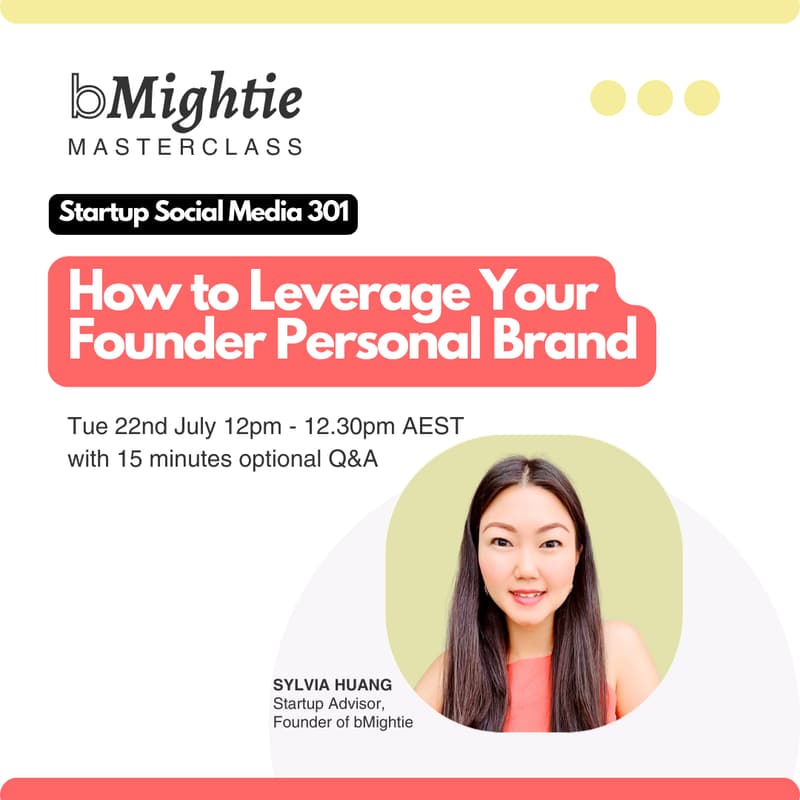 bMightie
MASTERCLASS

Startup Social Media 301

How to Leverage Your Founder Personal Brand

Tue 22nd July 12pm - 12.30pm AEST
with 15 minutes optional Q&A

SYLVIA HUANG
Startup Advisor,
Founder of bMightie